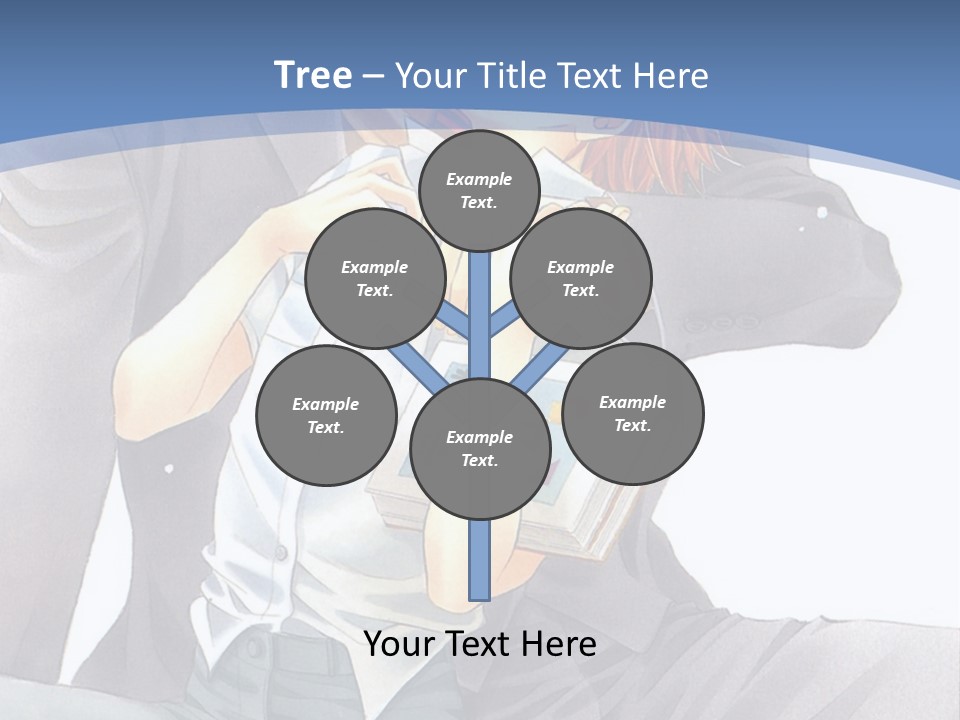 Tree – Your Title Text Here

Example Text.

Example Text.

Example Text.

Example Text.

Example Text.

Example Text.

Your Text Here